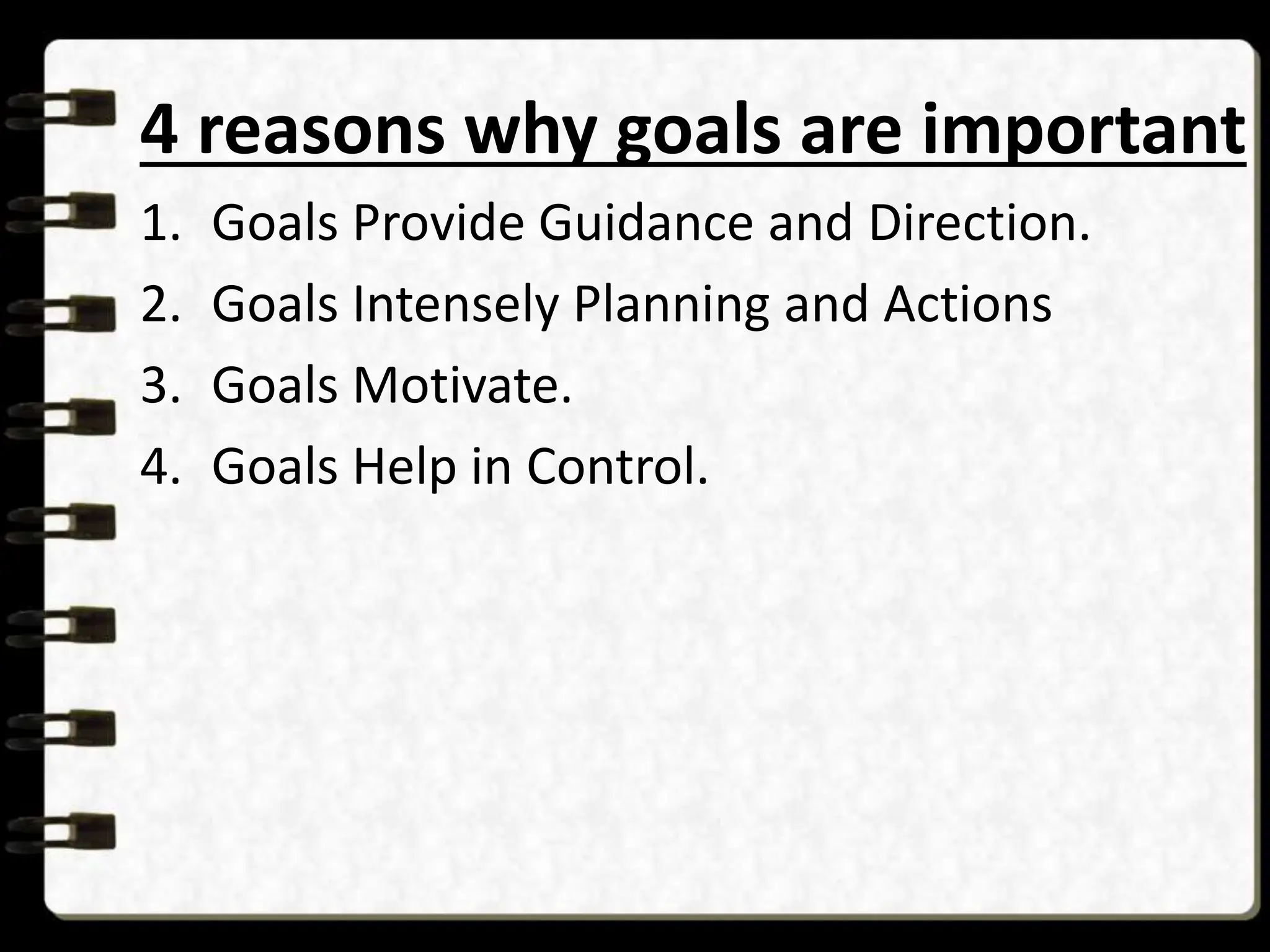 4 reasons why goals are important

1. Goals Provide Guidance and Direction.
2. Goals Intensely Planning and Actions
3. Goals Motivate.
4. Goals Help in Control.